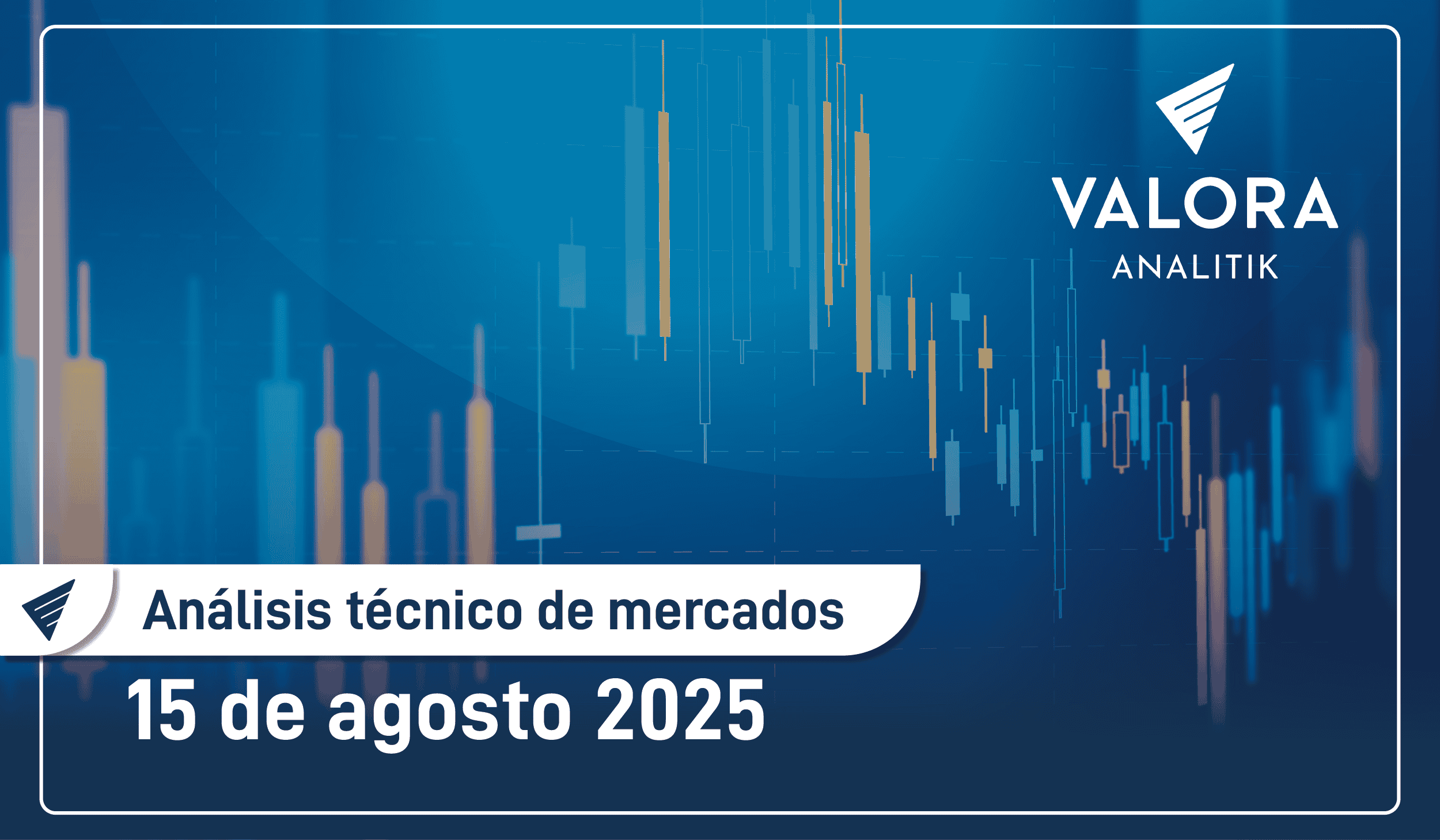 VALORA
ANALITIK

Análisis técnico de mercados

15 de agosto 2025